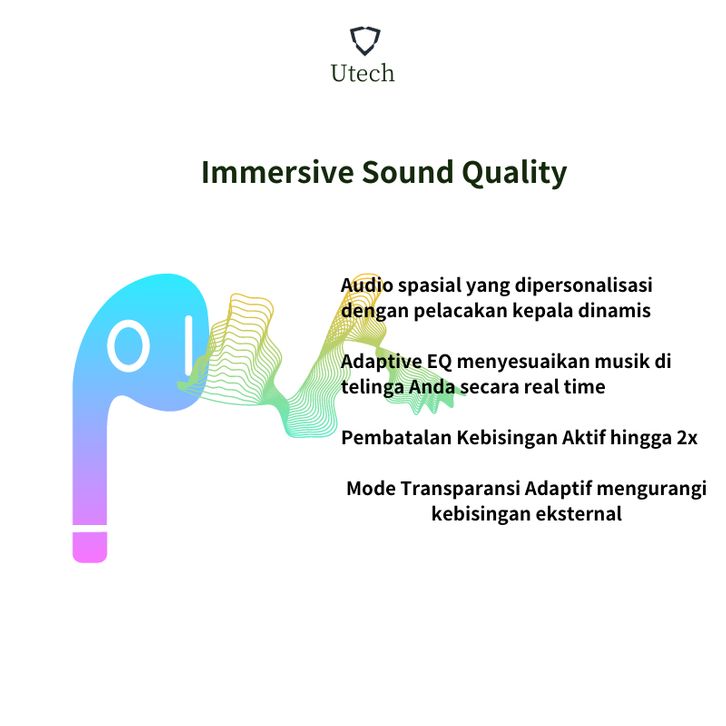 Utech

Immersive Sound Quality

Audio spasial yang dipersonalisasi dengan pelacakan kepala dinamis

Adaptive EQ menyesuaikan musik di telinga Anda secara real time

Pembatalan Kebisingan Aktif hingga 2x

Mode Transparansi Adaptif mengurangi kebisingan eksternal